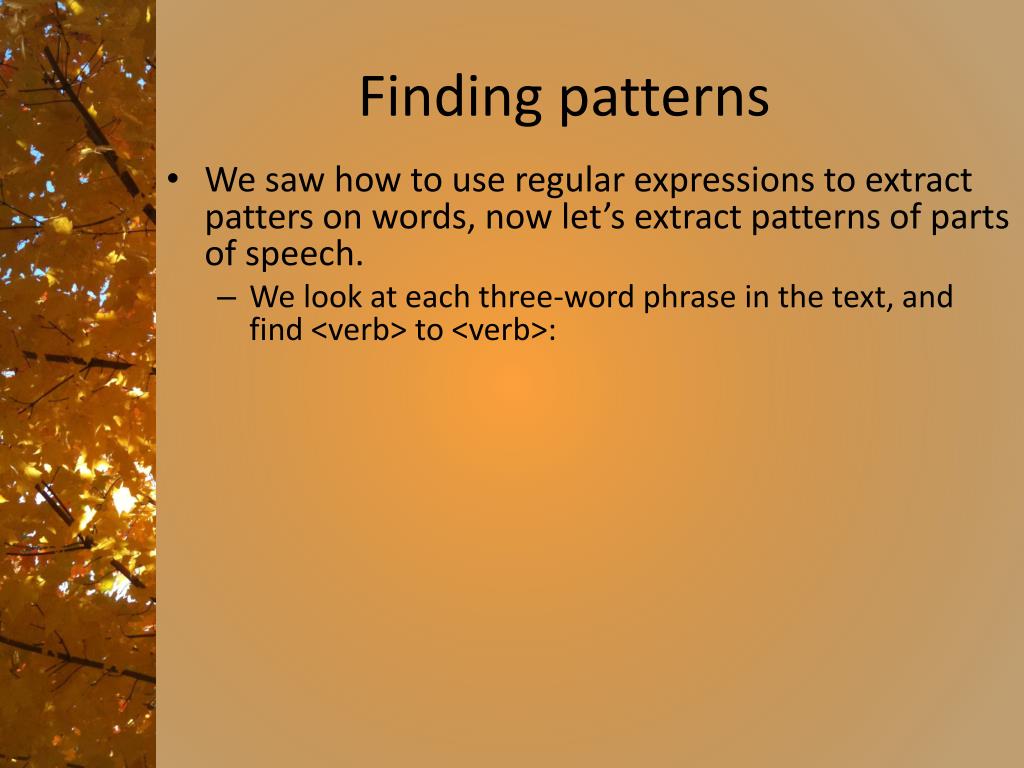 Finding patterns

• We saw how to use regular expressions to extract patters on words, now let’s extract patterns of parts of speech.

– We look at each three-word phrase in the text, and find <verb> to <verb>: